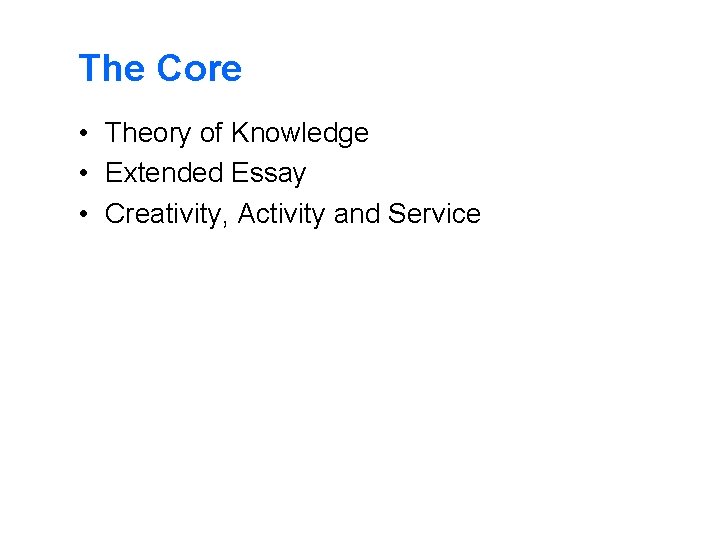 The Core

• Theory of Knowledge
• Extended Essay
• Creativity, Activity and Service